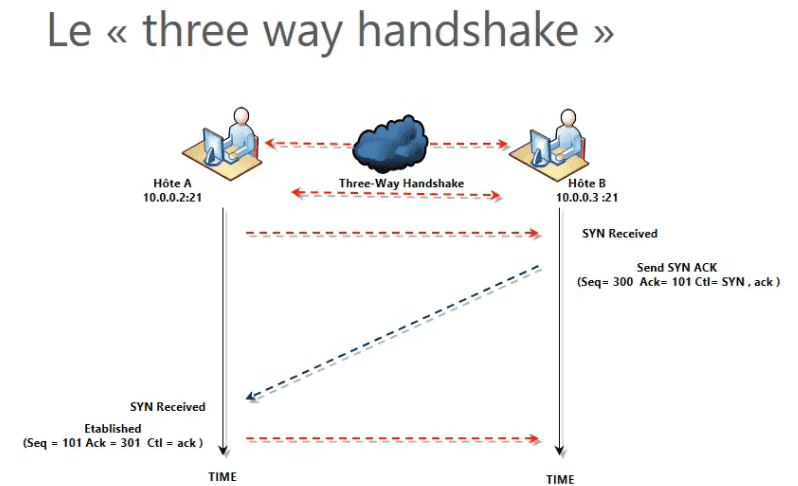 Le « three way handshake »

Hôte A
10.0.0.2:21

Three-Way Handshake

Hôte B
10.0.0.3 :21

SYN Received

Send SYN ACK
(Seq= 300 Ack= 101 Ctl= SYN , ack )

SYN Received

Etablished
(Seq = 101 Ack = 301 Ctl = ack )

TIME

TIME